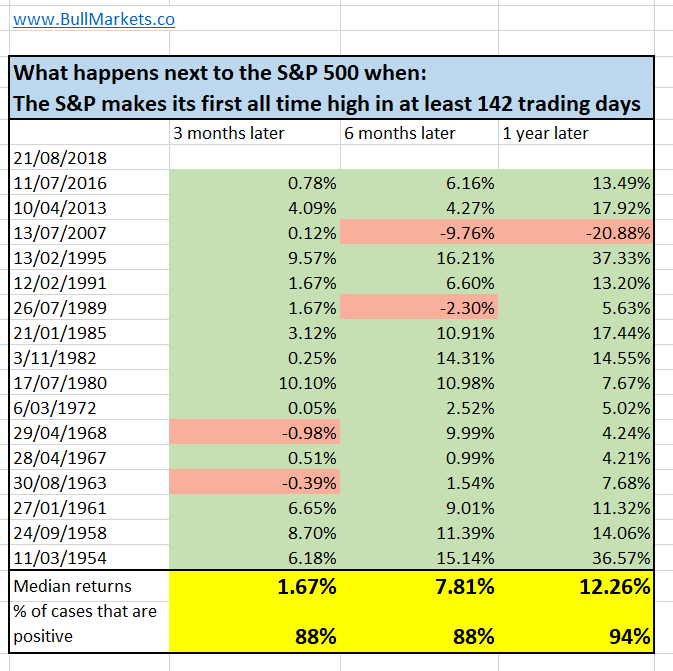 www.BullMarkets.co

What happens next to the S&P 500 when:
The S&P makes its first all time high in at least 142 trading days

| | 3 months later | 6 months later | 1 year later |
|---|---|---|---|
| 21/08/2018 | | | |
| 11/07/2016 | 0.78% | 6.16% | 13.49% |
| 10/04/2013 | 4.09% | 4.27% | 17.92% |
| 13/07/2007 | 0.12% | -9.76% | -20.88% |
| 13/02/1995 | 9.57% | 16.21% | 37.33% |
| 12/02/1991 | 1.67% | 6.60% | 13.20% |
| 26/07/1989 | 1.67% | -2.30% | 5.63% |
| 21/01/1985 | 3.12% | 10.91% | 17.44% |
| 3/11/1982 | 0.25% | 14.31% | 14.55% |
| 17/07/1980 | 10.10% | 10.98% | 7.67% |
| 6/03/1972 | 0.05% | 2.52% | 5.02% |
| 29/04/1968 | -0.98% | 9.99% | 4.24% |
| 28/04/1967 | 0.51% | 0.99% | 4.21% |
| 30/08/1963 | -0.39% | 1.54% | 7.68% |
| 27/01/1961 | 6.65% | 9.01% | 11.32% |
| 24/09/1958 | 8.70% | 11.39% | 14.06% |
| 11/03/1954 | 6.18% | 15.14% | 36.57% |
| Median returns | 1.67% | 7.81% | 12.26% |
| % of cases that are positive | 88% | 88% | 94% |